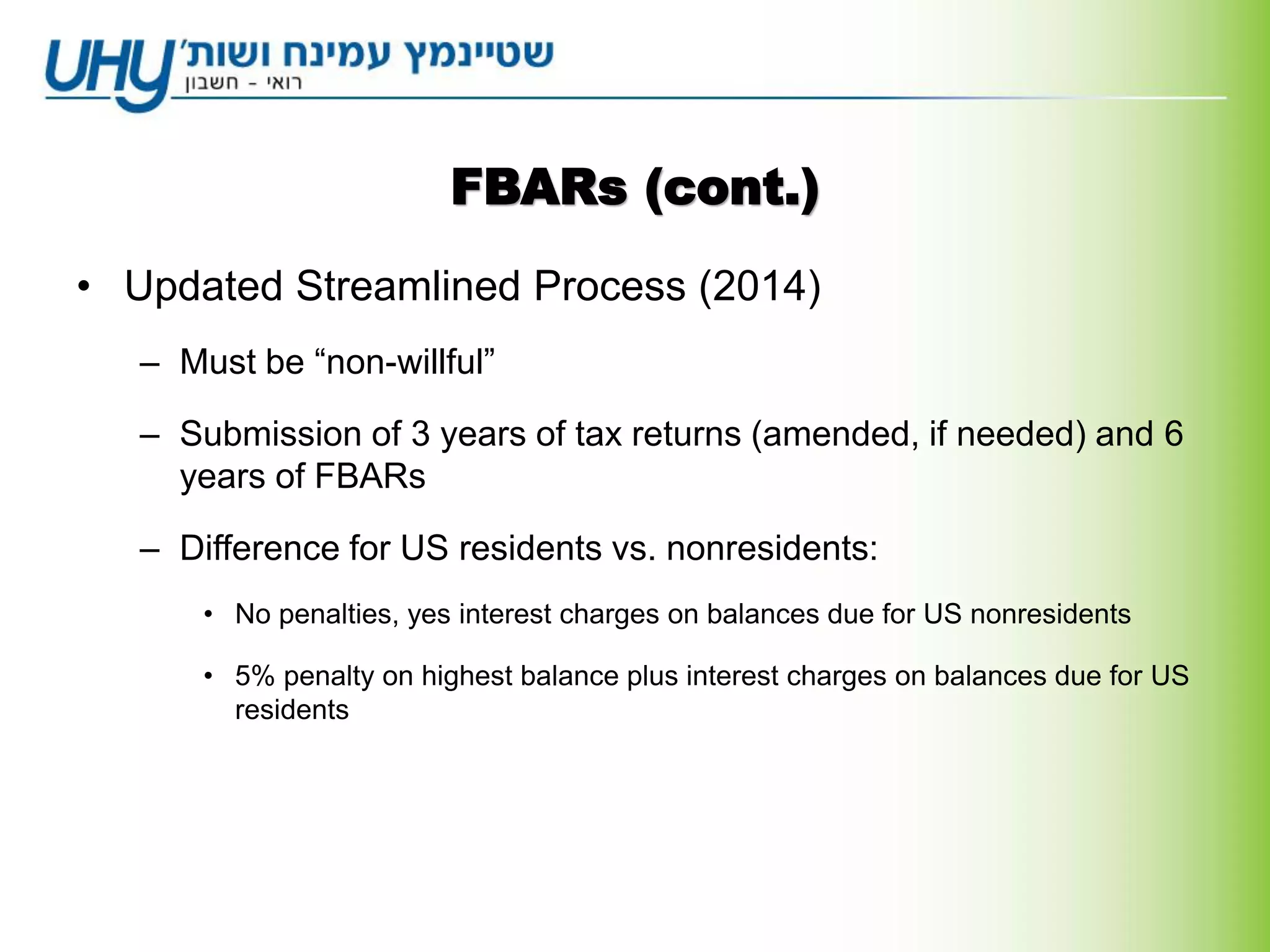 UHY שטיינמץ עמינח ושות'
רואי - חשבון

FBARs (cont.)

• Updated Streamlined Process (2014)

– Must be “non-willful”

– Submission of 3 years of tax returns (amended, if needed) and 6 years of FBARs

– Difference for US residents vs. nonresidents:

• No penalties, yes interest charges on balances due for US nonresidents

• 5% penalty on highest balance plus interest charges on balances due for US residents